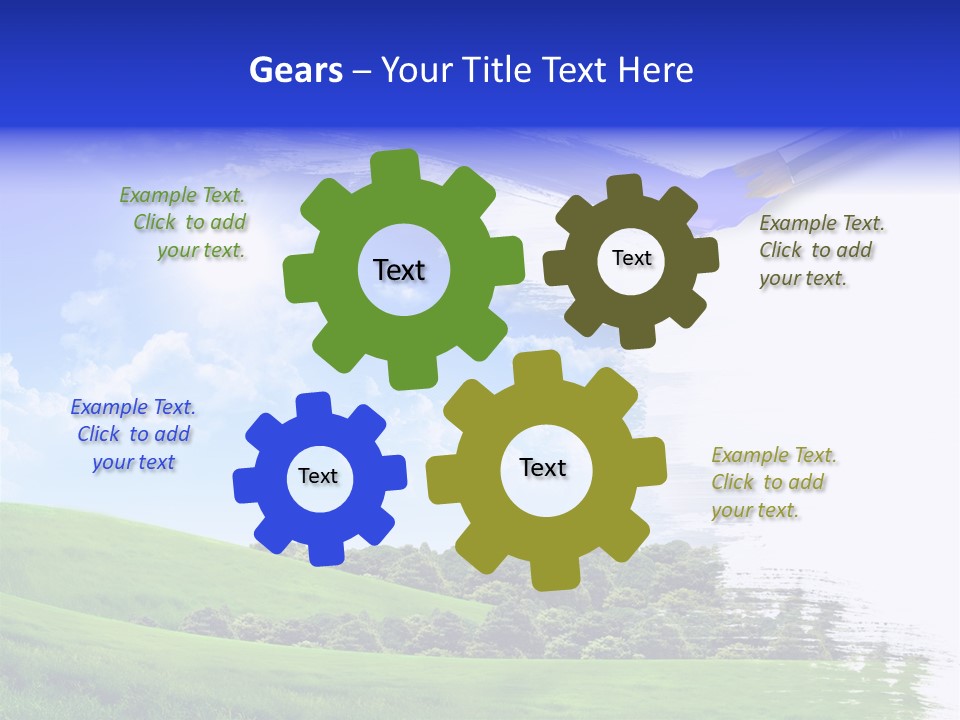 Gears – Your Title Text Here

Example Text. Click to add your text.

Text

Text

Example Text. Click to add your text.

Example Text. Click to add your text

Text

Text

Example Text. Click to add your text.